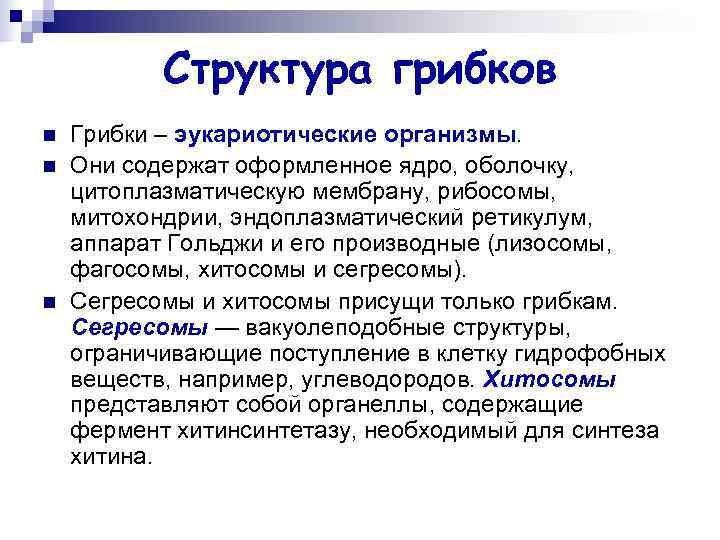 Структура грибков

Грибки – эукариотические организмы.

Они содержат оформленное ядро, оболочку, цитоплазматическую мембрану, рибосомы, митохондрии, эндоплазматический ретикулум, аппарат Гольджи и его производные (лизосомы, фагосомы, хитосомы и сегресомы).

Сегресомы и хитосомы присущи только грибкам. Сегресомы — вакуолеподобные структуры, ограничивающие поступление в клетку гидрофобных веществ, например, углеводородов. Хитосомы представляют собой органеллы, содержащие фермент хитинсинтетазу, необходимый для синтеза хитина.